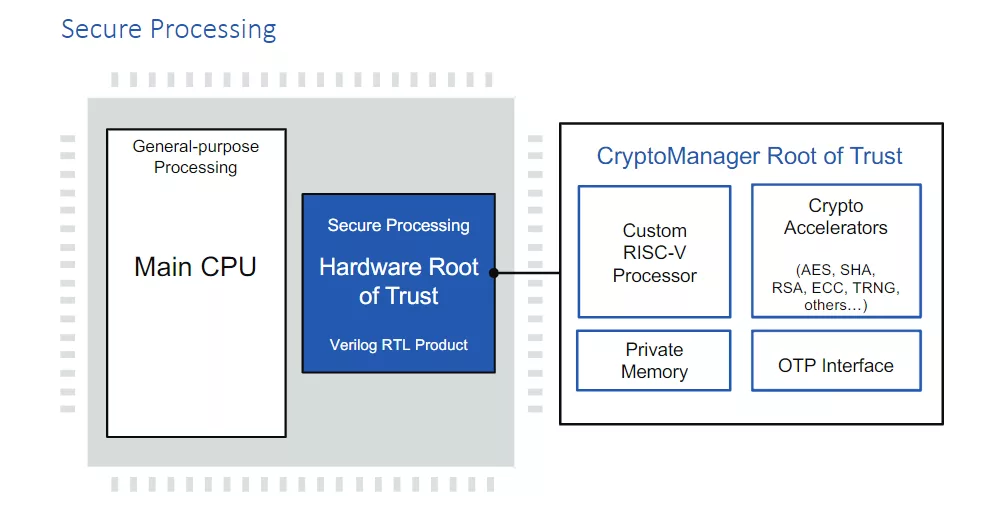 Secure Processing

General-purpose Processing

Main CPU

Secure Processing

Hardware Root of Trust

Verilog RTL Product

CryptoManager Root of Trust

Custom RISC-V Processor

Crypto Accelerators

(AES, SHA, RSA, ECC, TRNG, others…)

Private Memory

OTP Interface